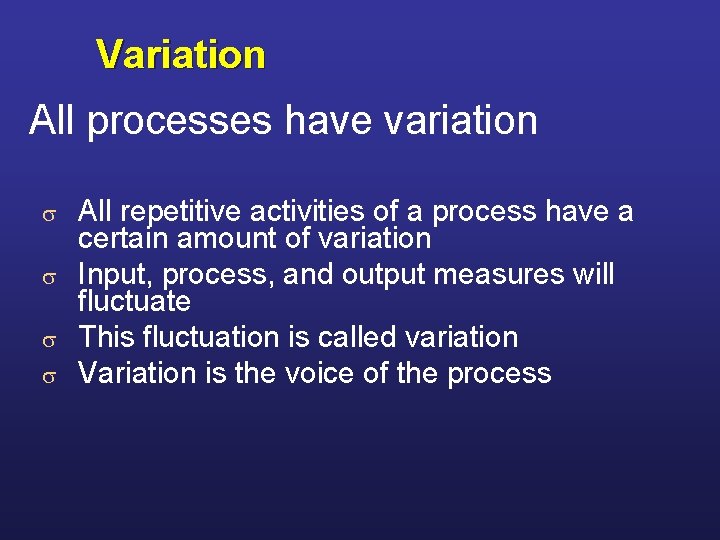 Variation

All processes have variation

$\sigma$ All repetitive activities of a process have a certain amount of variation

$\sigma$ Input, process, and output measures will fluctuate

$\sigma$ This fluctuation is called variation

$\sigma$ Variation is the voice of the process